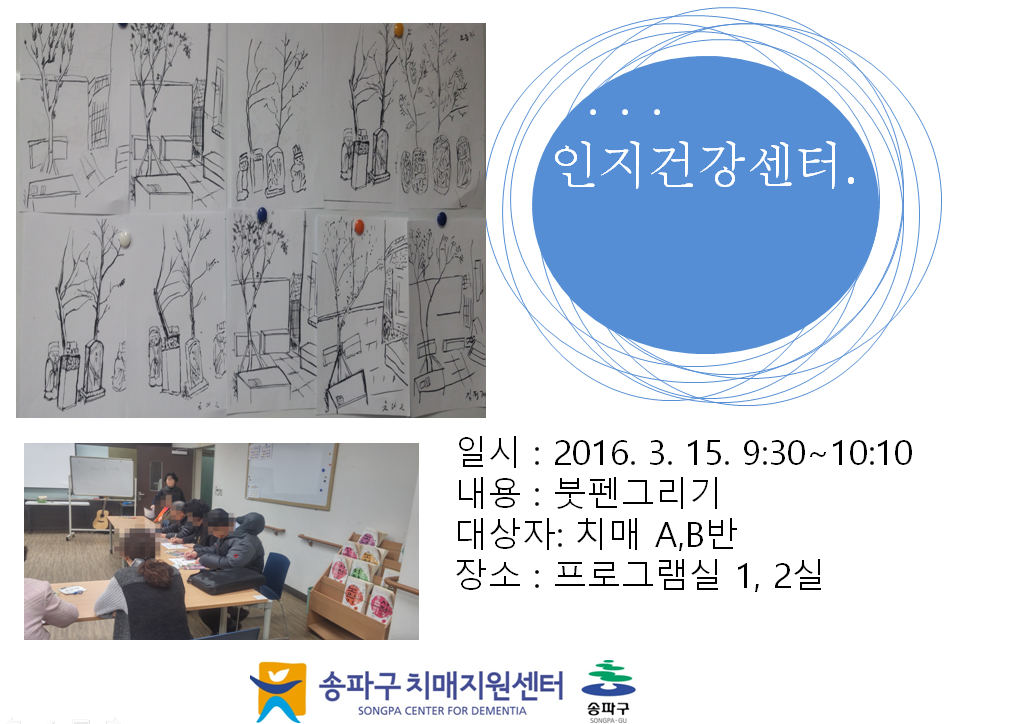 . . .
인지건강센터.

일시 : 2016. 3. 15. 9:30~10:10
내용 : 붓펜그리기
대상자: 치매 A,B반
장소 : 프로그램실 1, 2실

송파구 치매지원센터
SONGPA CENTER FOR DEMENTIA
송파구
SONGPA-GU